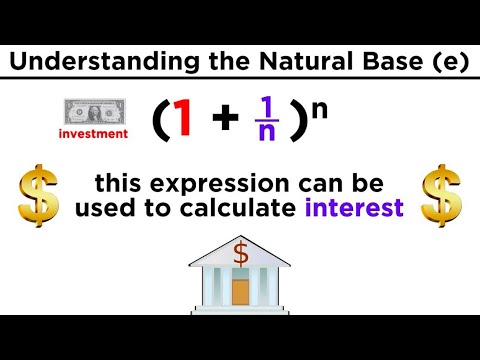 Understanding the Natural Base (e)

investment

$(1 + \frac{1}{n})^n$

$ this expression can be used to calculate interest $

$